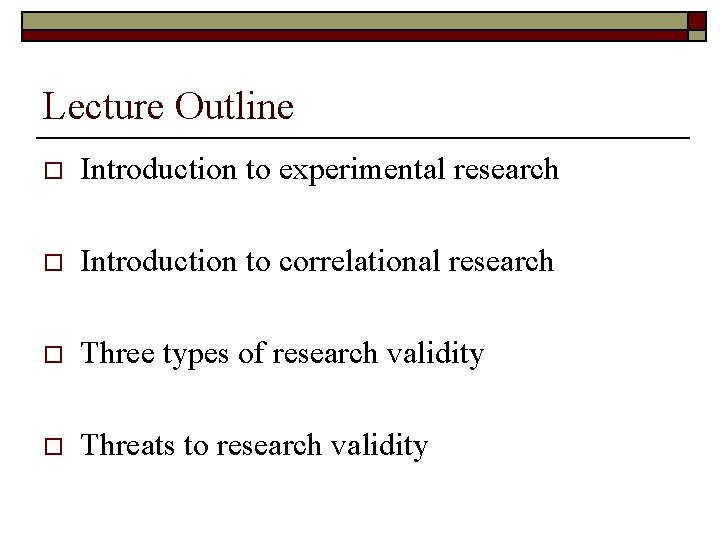 Lecture Outline

□ Introduction to experimental research

□ Introduction to correlational research

□ Three types of research validity

□ Threats to research validity